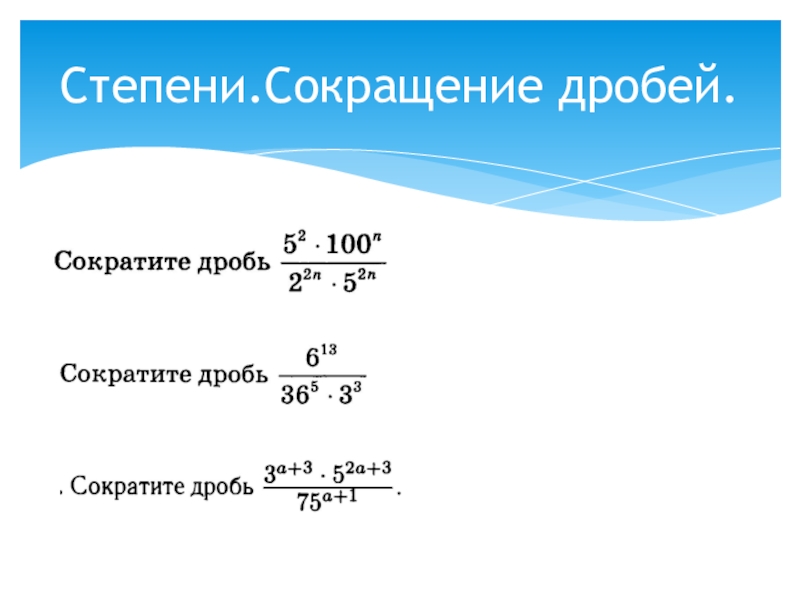 Степени.Сокращение дробей.

Сократите дробь $\frac{5^2 \cdot 100^n}{2^{2n} \cdot 5^{2n}}$

Сократите дробь $\frac{6^{13}}{36^5 \cdot 3^3}$

. Сократите дробь $\frac{3^{a+3} \cdot 5^{2a+3}}{75^{a+1}}$.